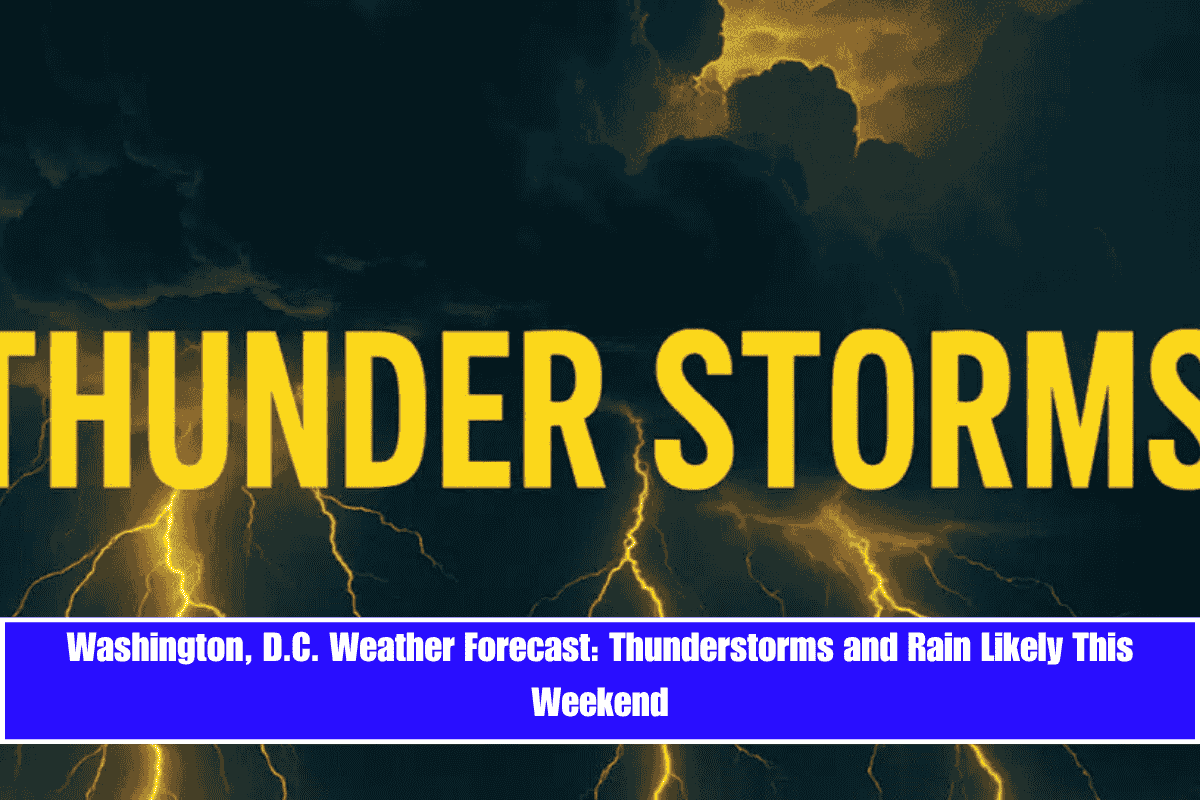 THUNDER STORMS

Washington, D.C. Weather Forecast: Thunderstorms and Rain Likely This Weekend